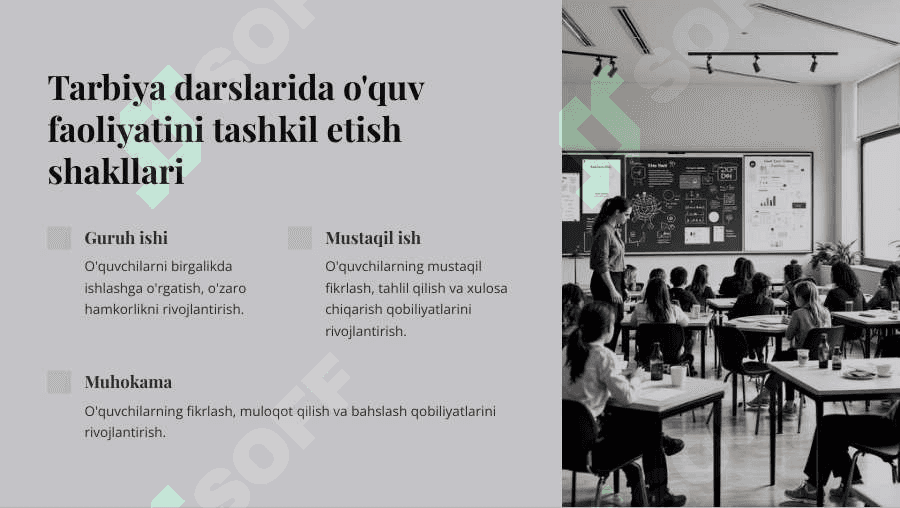 Tarbiya darslarida o'quv faoliyatini tashkil etish shakllari

Guruh ishi

O'quvchilarni birgalikda ishlashga o'rgatish, o'zaro hamkorlikni rivojlantirish.

Mustaqil ish

O'quvchilarning mustaqil fikrlash, tahlil qilish va xulosa chiqarish qobiliyatlarini rivojlantirish.

Muhokama

O'quvchilarning fikrlash, muloqot qilish va bahslash qobiliyatlarini rivojlantirish.

SOFF